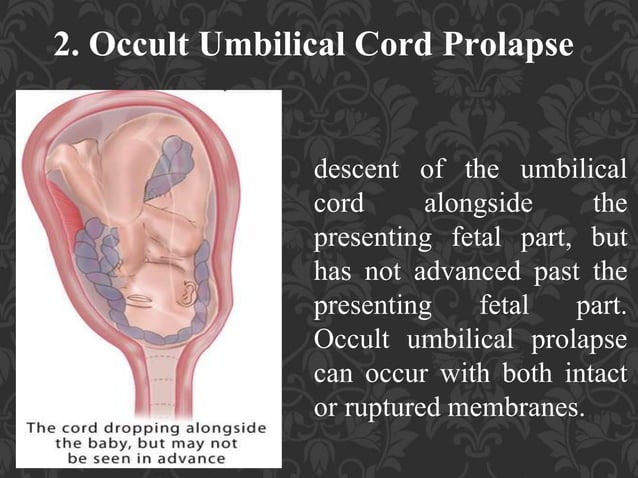 2. Occult Umbilical Cord Prolapse

The cord dropping alongside the baby, but may not be seen in advance

descent of the umbilical cord alongside the presenting fetal part, but has not advanced past the presenting fetal part. Occult umbilical prolapse can occur with both intact or ruptured membranes.